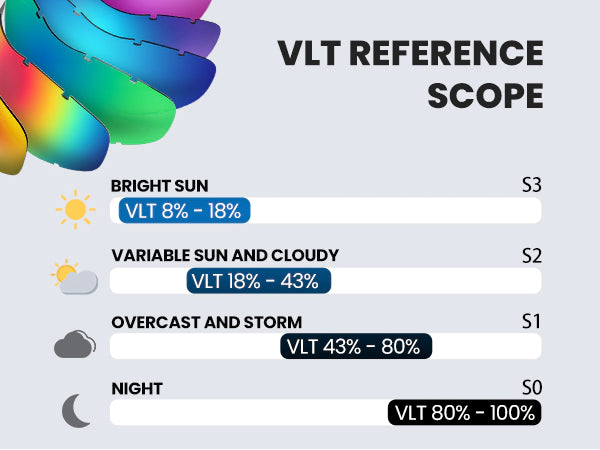 VLT REFERENCE SCOPE

BRIGHT SUN
S3
VLT 8% - 18%

VARIABLE SUN AND CLOUDY
S2
VLT 18% - 43%

OVERCAST AND STORM
S1
VLT 43% - 80%

NIGHT
S0
VLT 80% - 100%